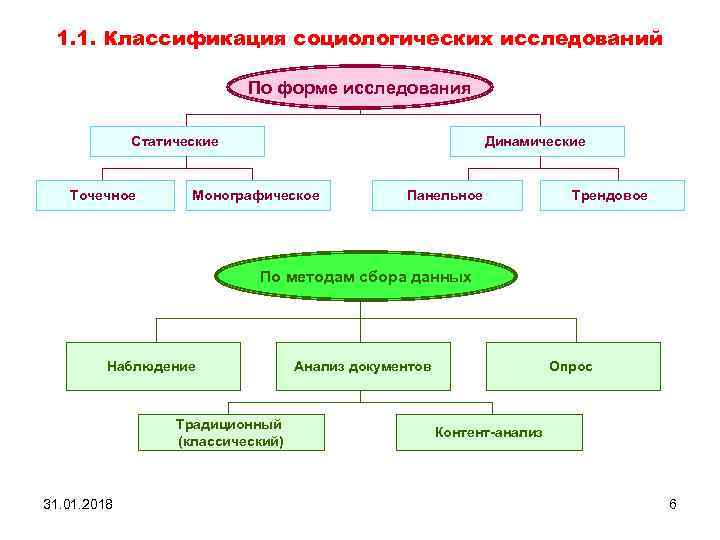 1.1. Классификация социологических исследований

По форме исследования

Статические

Динамические

Точечное

Монографическое

Панельное

Трендовое

По методам сбора данных

Наблюдение

Анализ документов

Опрос

Традиционный (классический)

Контент-анализ

31.01.2018

6